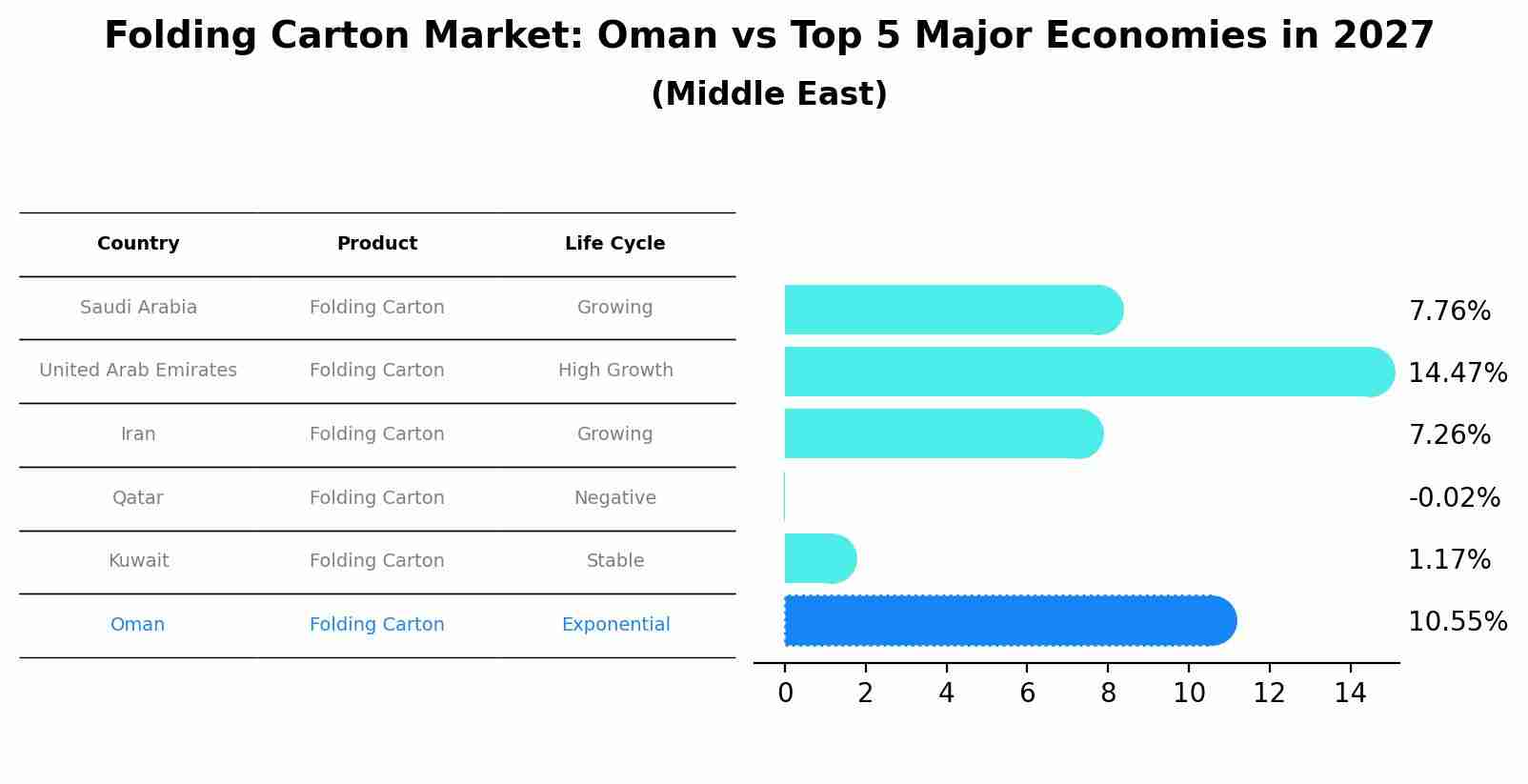 Folding Carton Market: Oman vs Top 5 Major Economies in 2027
(Middle East)

| Country | Product | Life Cycle |
|---|---|---|
| Saudi Arabia | Folding Carton | Growing |
| United Arab Emirates | Folding Carton | High Growth |
| Iran | Folding Carton | Growing |
| Qatar | Folding Carton | Negative |
| Kuwait | Folding Carton | Stable |
| Oman | Folding Carton | Exponential |

7.76%
14.47%
7.26%
-0.02%
1.17%
10.55%

0 2 4 6 8 10 12 14